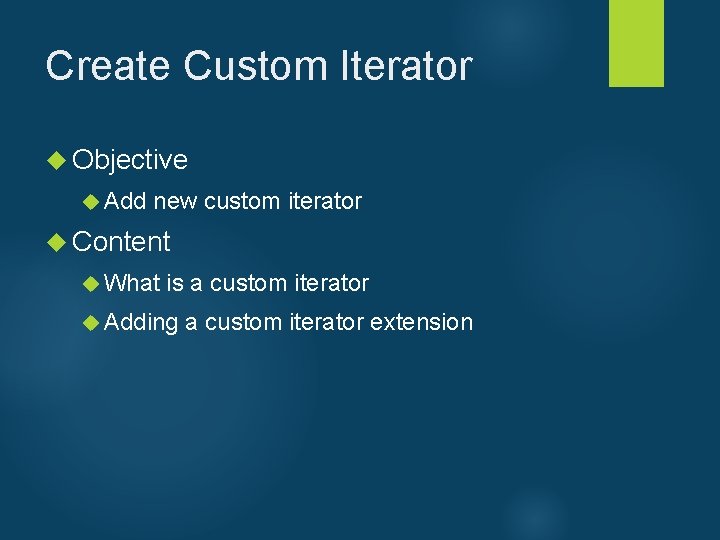 Create Custom Iterator

Objective

Add new custom iterator

Content

What is a custom iterator

Adding a custom iterator extension